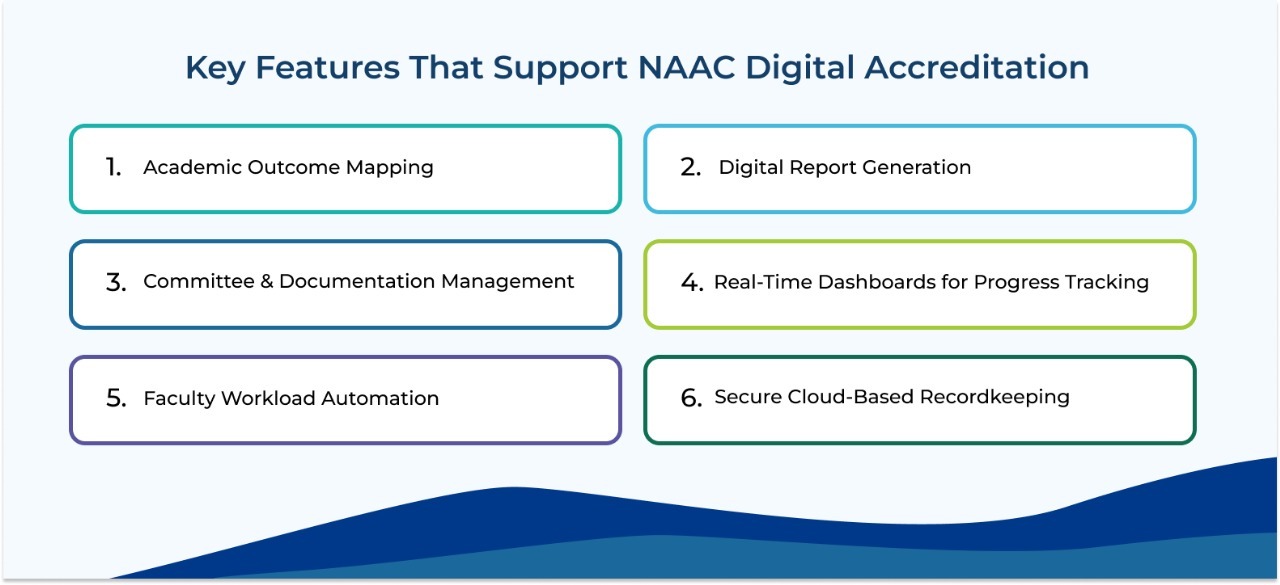 Key Features That Support NAAC Digital Accreditation

1. Academic Outcome Mapping

2. Digital Report Generation

3. Committee & Documentation Management

4. Real-Time Dashboards for Progress Tracking

5. Faculty Workload Automation

6. Secure Cloud-Based Recordkeeping